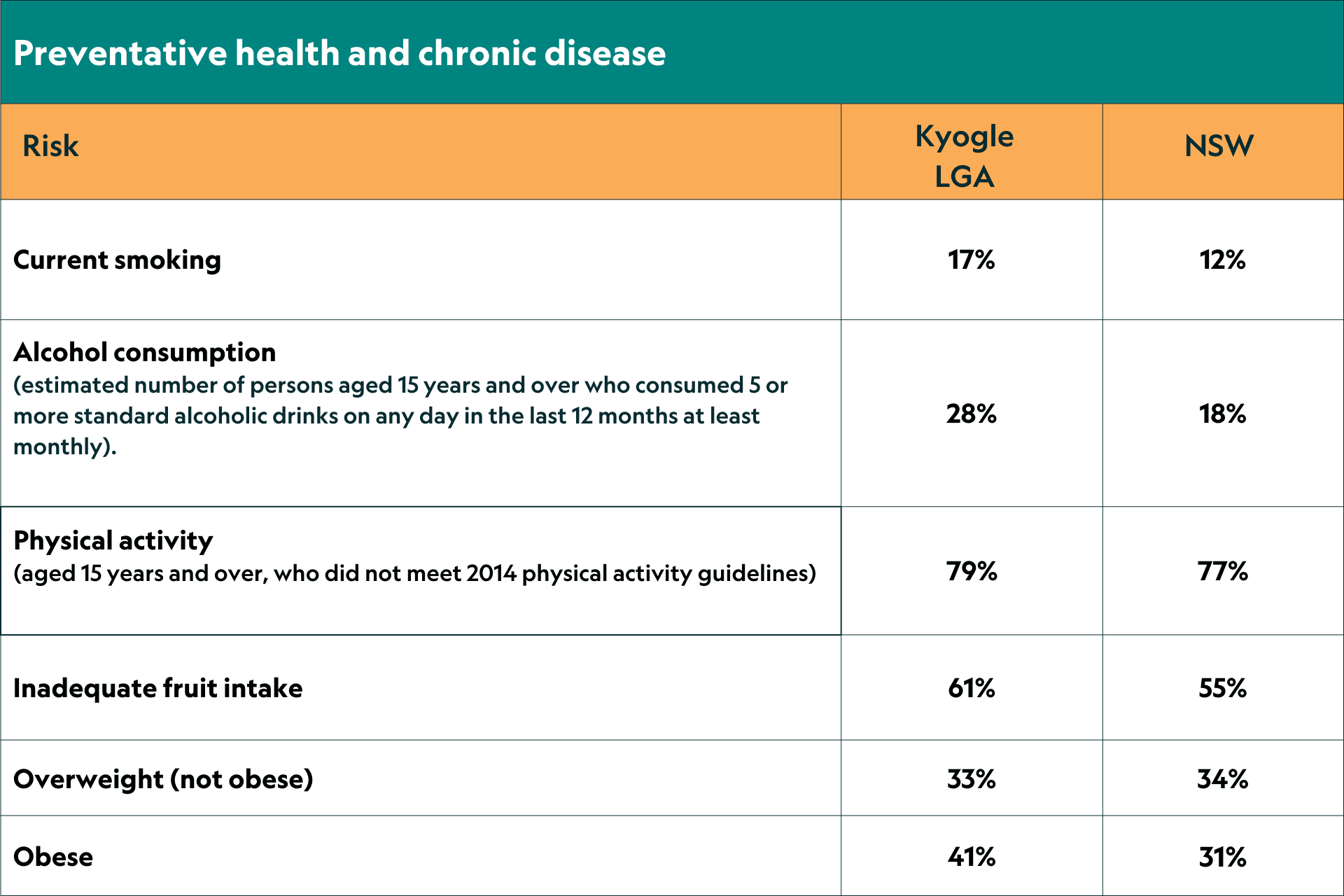 Preventative health and chronic disease

| Risk | Kyogle LGA | NSW |
|---|---|---|
| Current smoking | 17% | 12% |
| Alcohol consumption (estimated number of persons aged 15 years and over who consumed 5 or more standard alcoholic drinks on any day in the last 12 months at least monthly). | 28% | 18% |
| Physical activity (aged 15 years and over, who did not meet 2014 physical activity guidelines) | 79% | 77% |
| Inadequate fruit intake | 61% | 55% |
| Overweight (not obese) | 33% | 34% |
| Obese | 41% | 31% |